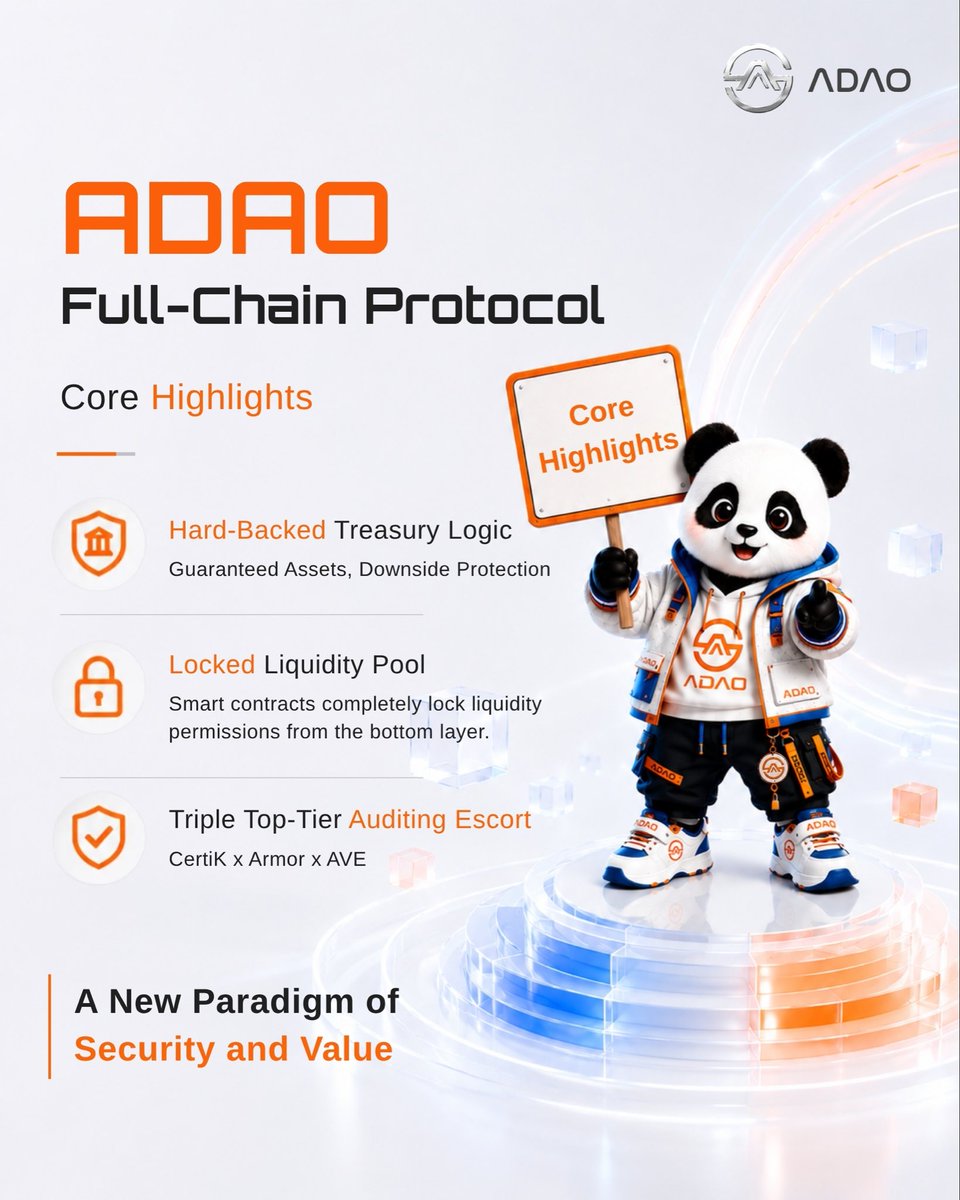 ADAO

ADAO
Full-Chain Protocol

Core Highlights

Core Highlights

Hard-Backed Treasury Logic
Guaranteed Assets, Downside Protection

Locked Liquidity Pool
Smart contracts completely lock liquidity permissions from the bottom layer.

Triple Top-Tier Auditing Escort
CertiK x Armor x AVE

ADAO

ADAO

ADAO

A New Paradigm of
Security and Value